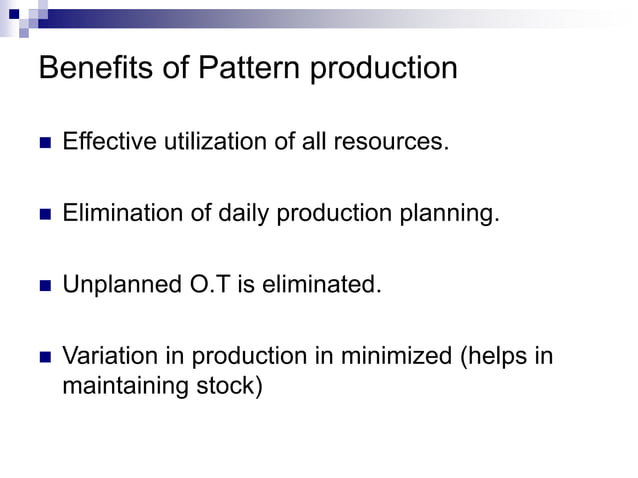 Benefits of Pattern production

- Effective utilization of all resources.

- Elimination of daily production planning.

- Unplanned O.T is eliminated.

- Variation in production in minimized (helps in maintaining stock)